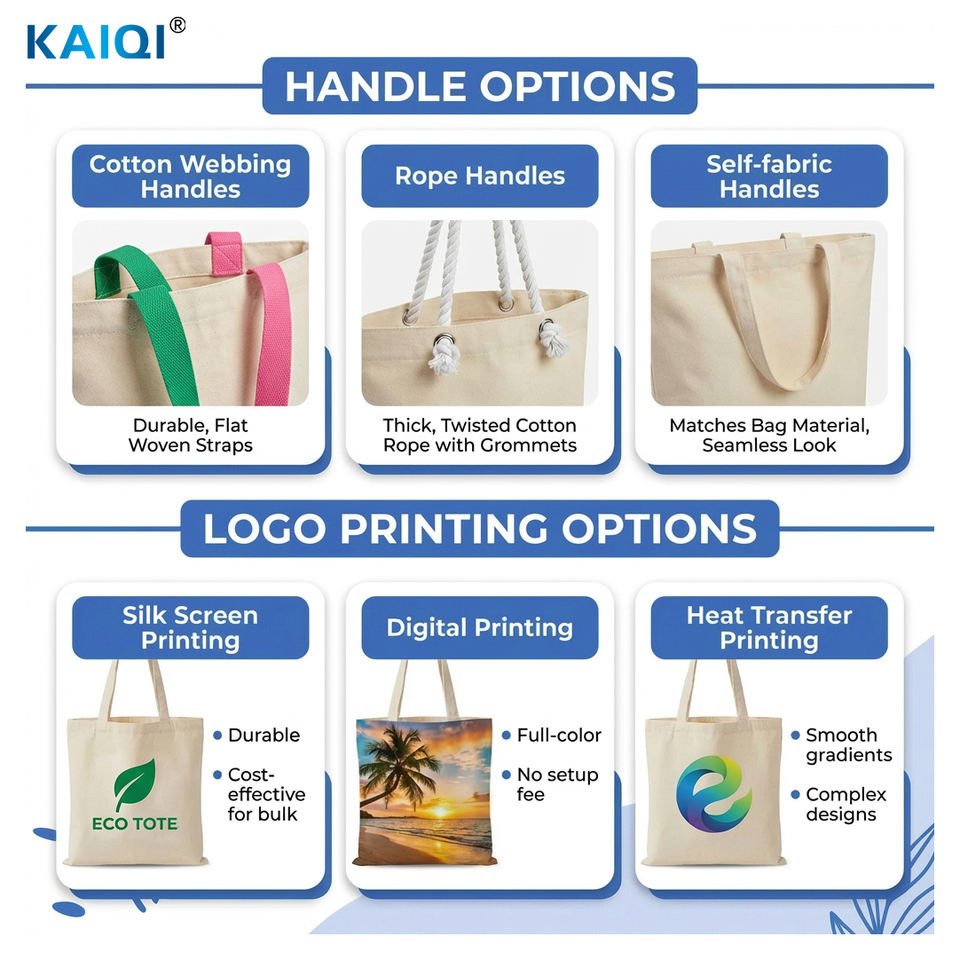 KAIQI®

HANDLE OPTIONS

Cotton Webbing Handles

Durable, Flat Woven Straps

Rope Handles

Thick, Twisted Cotton Rope with Grommets

Self-fabric Handles

Matches Bag Material, Seamless Look

LOGO PRINTING OPTIONS

Silk Screen Printing

ECO TOTE

• Durable

• Cost-effective for bulk

Digital Printing

• Full-color

• No setup fee

Heat Transfer Printing

• Smooth gradients

• Complex designs